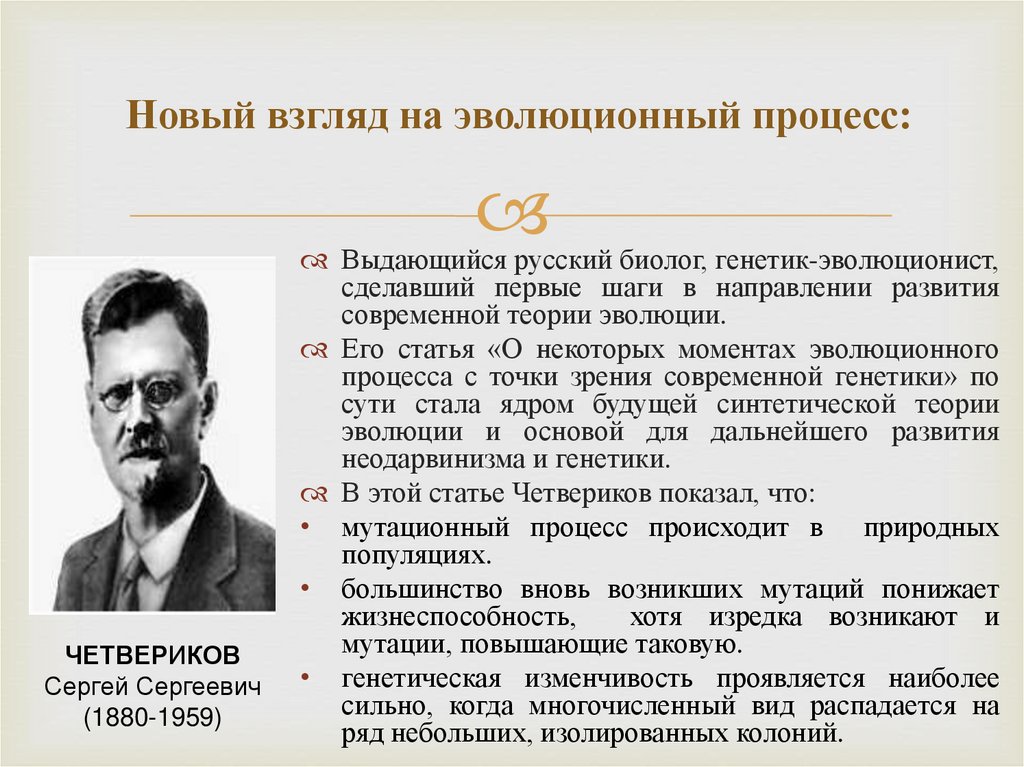 Новый взгляд на эволюционный процесс:

Выдающийся русский биолог, генетик-эволюционист, сделавший первые шаги в направлении развития современной теории эволюции.

Его статья «О некоторых моментах эволюционного процесса с точки зрения современной генетики» по сути стала ядром будущей синтетической теории эволюции и основой для дальнейшего развития неодарвинизма и генетики.

В этой статье Четвериков показал, что:

• мутационный процесс происходит в природных популяциях.

• большинство вновь возникших мутаций понижает жизнеспособность, хотя изредка возникают и мутации, повышающие таковую.

• генетическая изменчивость проявляется наиболее сильно, когда многочисленный вид распадается на ряд небольших, изолированных колоний.

ЧЕТВЕРИКОВ
Сергей Сергеевич
(1880-1959)